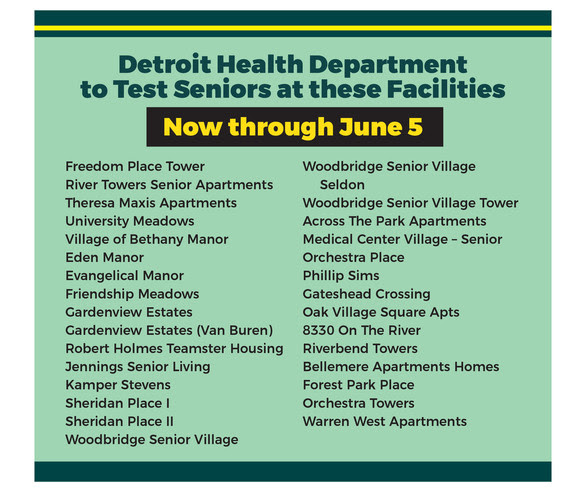 Detroit Health Department to Test Seniors at these Facilities

Now through June 5

Freedom Place Tower
River Towers Senior Apartments
Theresa Maxis Apartments
University Meadows
Village of Bethany Manor
Eden Manor
Evangelical Manor
Friendship Meadows
Gardenview Estates
Gardenview Estates (Van Buren)
Robert Holmes Teamster Housing
Jennings Senior Living
Kamper Stevens
Sheridan Place I
Sheridan Place II
Woodbridge Senior Village

Woodbridge Senior Village Seldon
Woodbridge Senior Village Tower
Across The Park Apartments
Medical Center Village – Senior
Orchestra Place
Phillip Sims
Gateshead Crossing
Oak Village Square Apts
8330 On The River
Riverbend Towers
Bellemere Apartments Homes
Forest Park Place
Orchestra Towers
Warren West Apartments